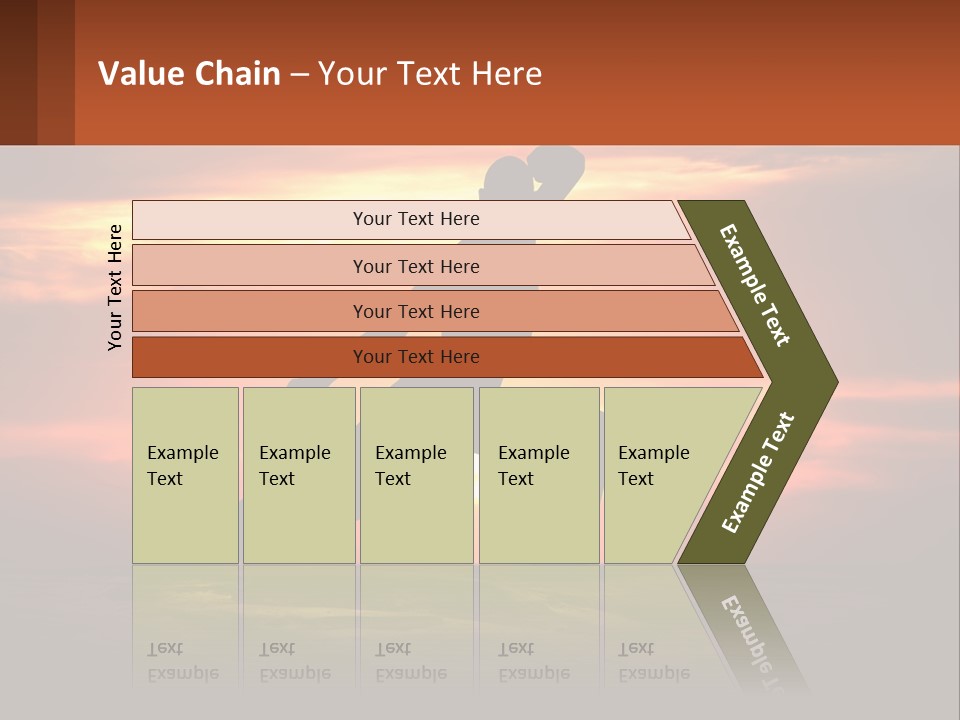 Value Chain – Your Text Here

Your Text Here

Your Text Here

Your Text Here

Your Text Here

Your Text Here

Example Text

Example Text

Example Text

Example Text

Example Text

Example Text

Example Text